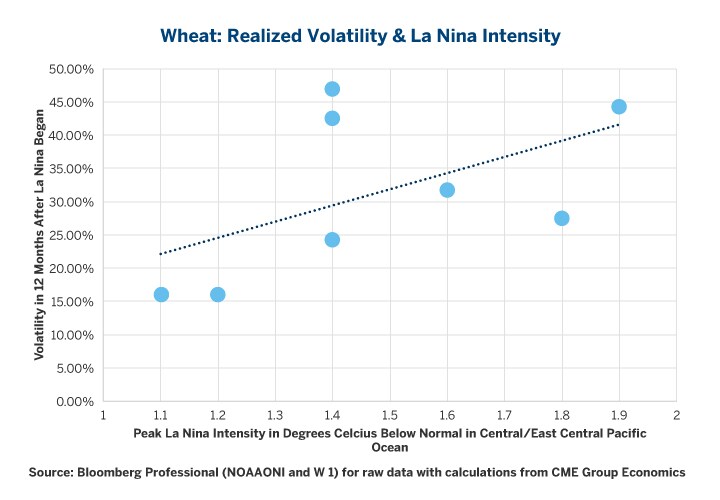 Wheat: Realized Volatility & La Nina Intensity

Volatility in 12 Months After La Nina Began

50.00%
45.00%
40.00%
35.00%
30.00%
25.00%
20.00%
15.00%
10.00%
5.00%
0.00%

1
1.1
1.2
1.3
1.4
1.5
1.6
1.7
1.8
1.9
2

Peak La Nina Intensity in Degrees Celcius Below Normal in Central/East Central Pacific Ocean

Source: Bloomberg Professional (NOAAONI and W 1) for raw data with calculations from CME Group Economics